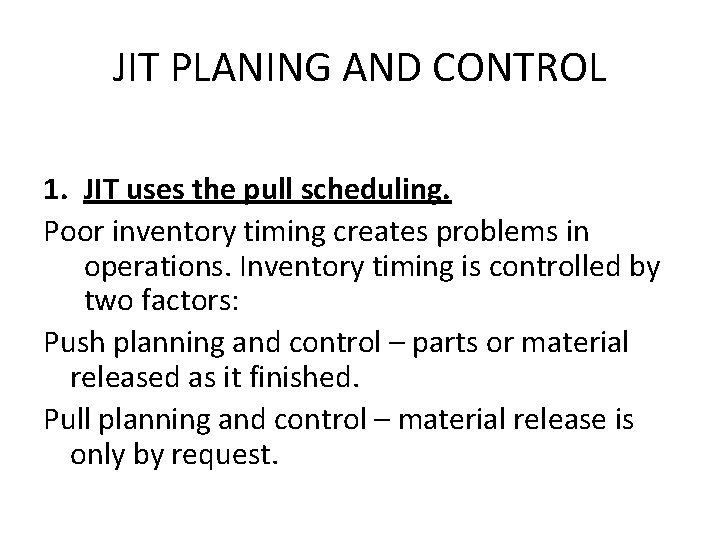 JIT PLANING AND CONTROL

1. JIT uses the pull scheduling.

Poor inventory timing creates problems in operations. Inventory timing is controlled by two factors:

Push planning and control – parts or material released as it finished.

Pull planning and control – material release is only by request.